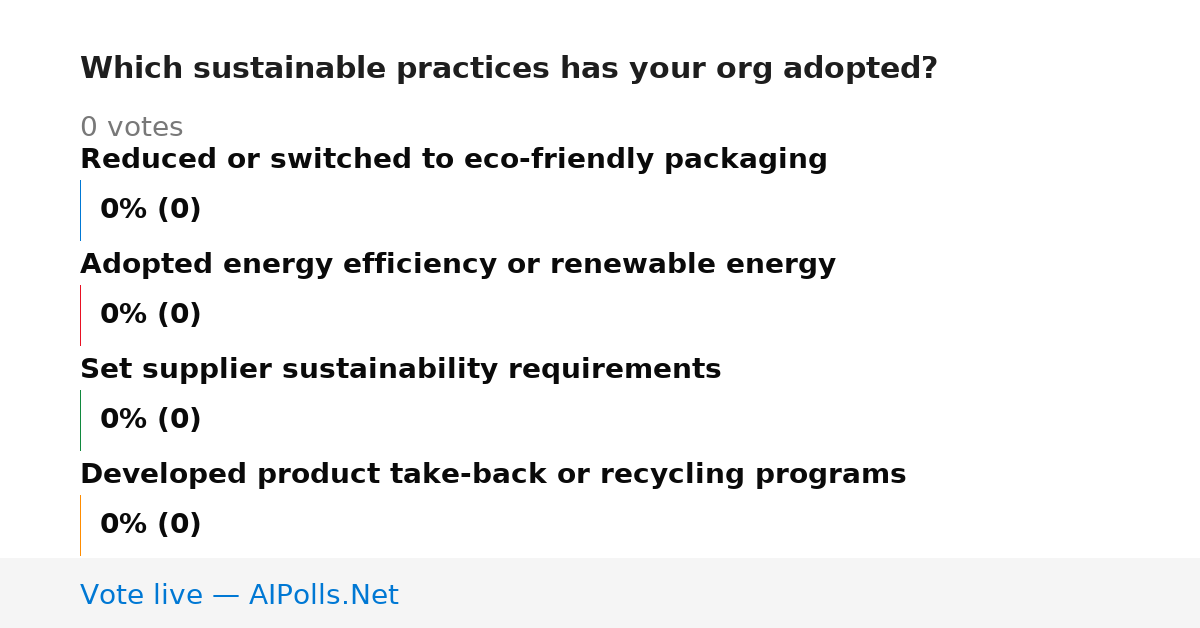 Which sustainable practices has your org adopted?

0 votes

Reduced or switched to eco-friendly packaging

0% (0)

Adopted energy efficiency or renewable energy

0% (0)

Set supplier sustainability requirements

0% (0)

Developed product take-back or recycling programs

0% (0)

Vote live — AIPolls.Net